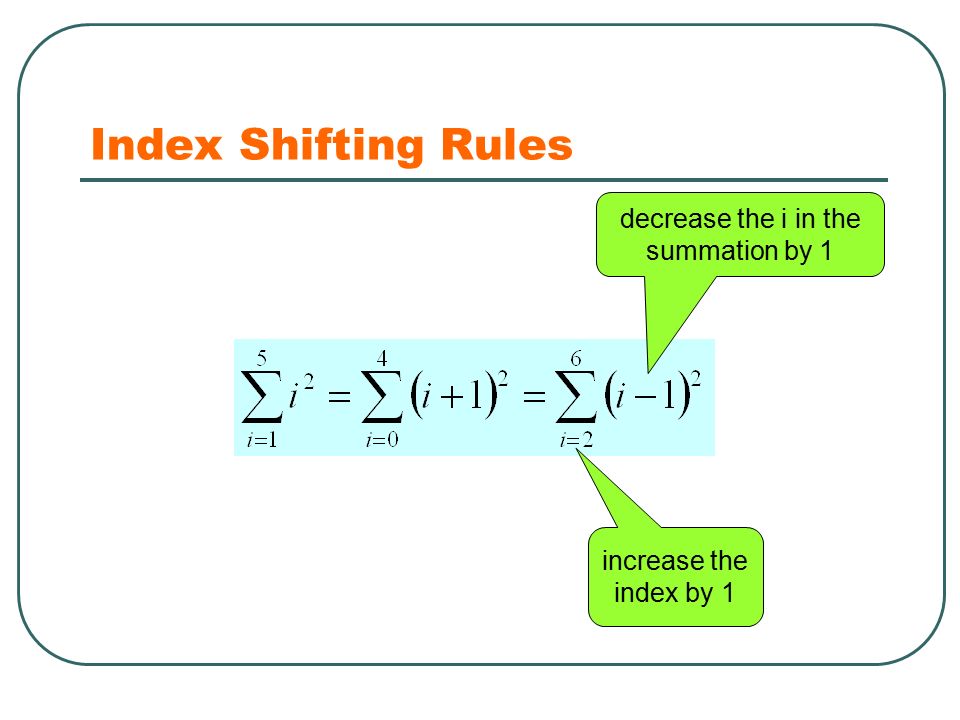 Index Shifting Rules

decrease the i in the summation by 1

$\sum_{i=1}^{5} i^2 = \sum_{i=0}^{4} (i+1)^2 = \sum_{i=2}^{6} (i-1)^2$

increase the index by 1